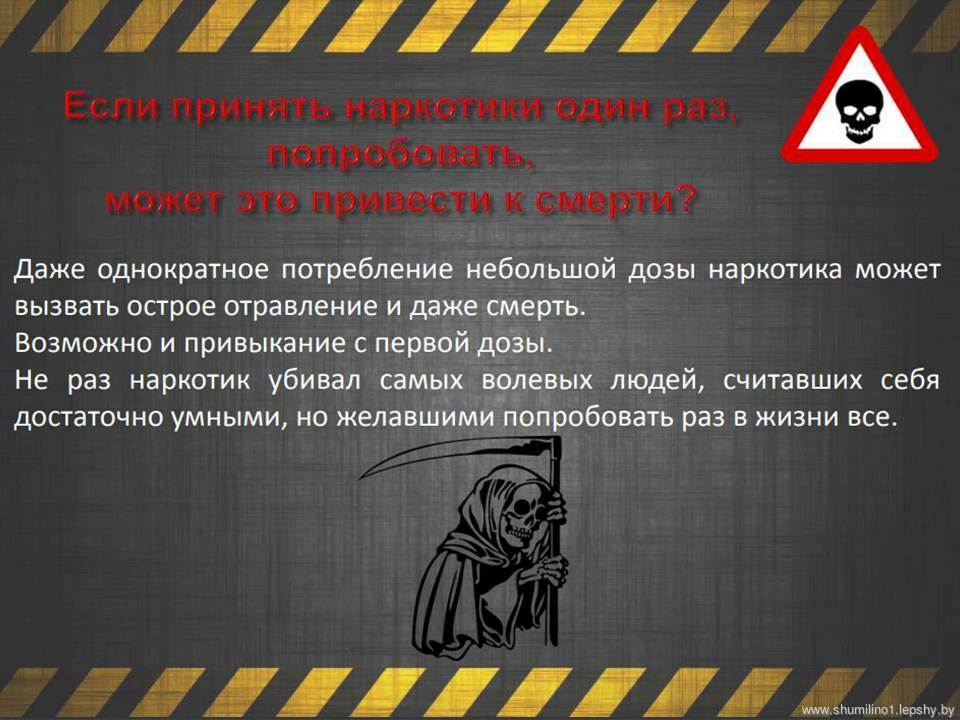 Если принять наркотики один раз, попробовать, может это привести к смерти?

Даже однократное потребление небольшой дозы наркотика может вызвать острое отравление и даже смерть.
Возможно и привыкание с первой дозы.
Не раз наркотик убивал самых волевых людей, считавших себя достаточно умными, но желавшими попробовать раз в жизни все.

www.shumilino1.lepshy.by